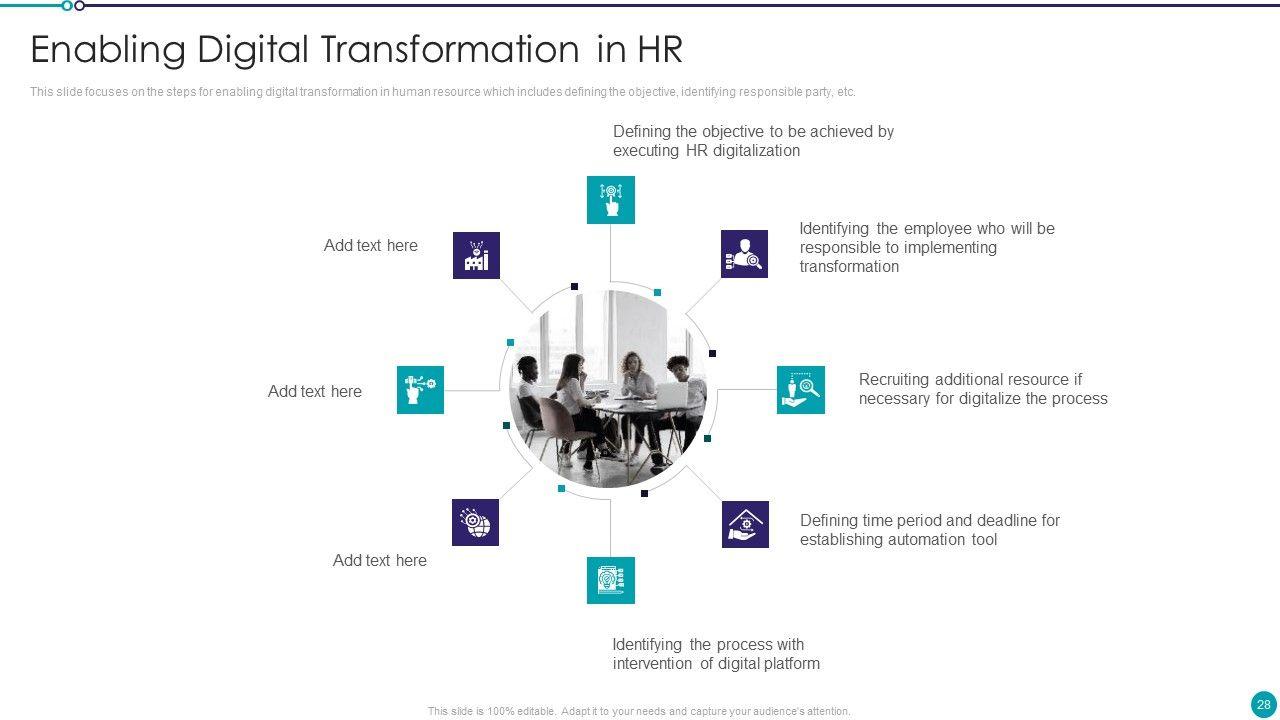 Enabling Digital Transformation in HR

This slide focuses on the steps for enabling digital transformation in human resource which includes defining the objective, identifying responsible party, etc.

Defining the objective to be achieved by executing HR digitalization

Identifying the employee who will be responsible to implementing transformation

Recruiting additional resource if necessary for digitalize the process

Defining time period and deadline for establishing automation tool

Identifying the process with intervention of digital platform

Add text here

Add text here

Add text here

This slide is 100% editable. Adapt it to your needs and capture your audience's attention.

28